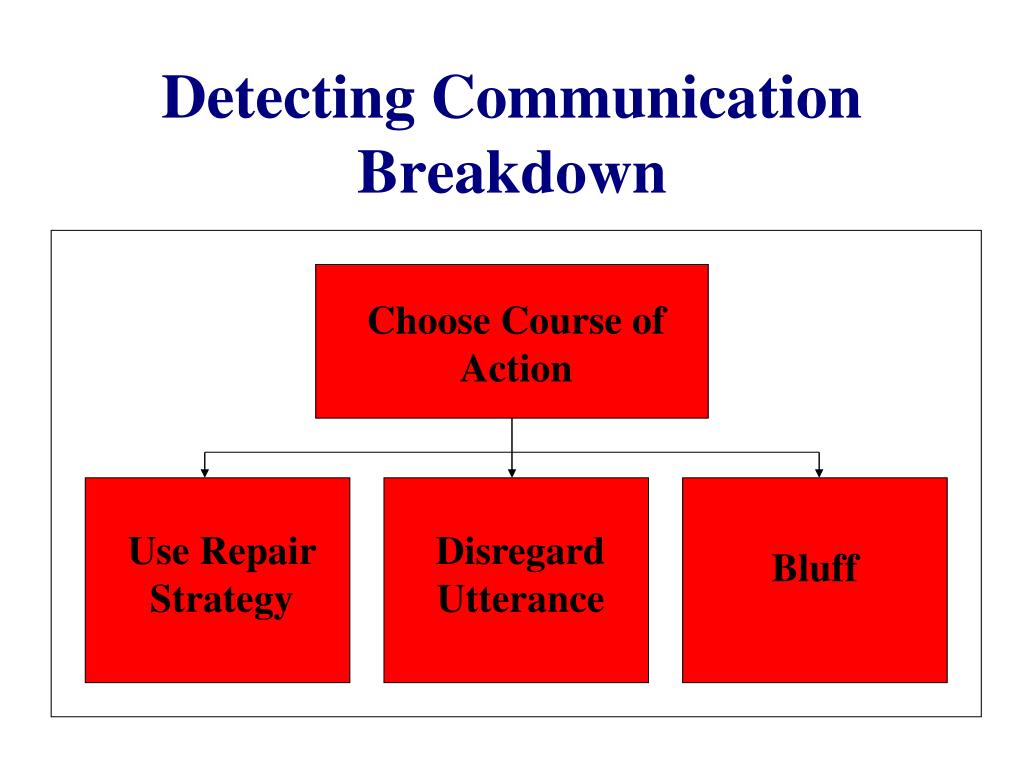 Detecting Communication Breakdown

Choose Course of Action

Use Repair Strategy

Disregard Utterance

Bluff